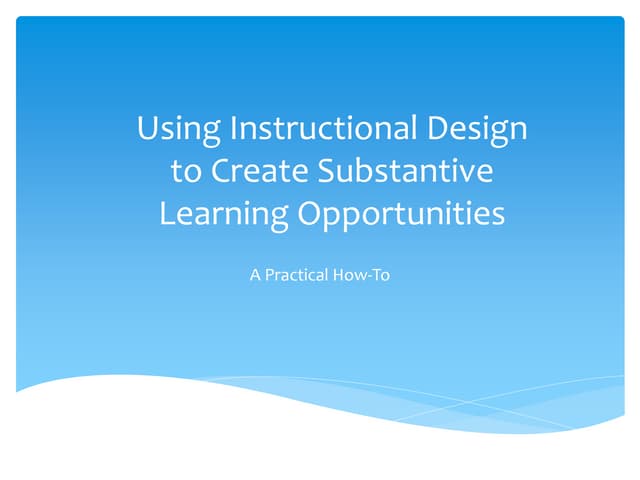 Using Instructional Design to Create Substantive Learning Opportunities

A Practical How-To